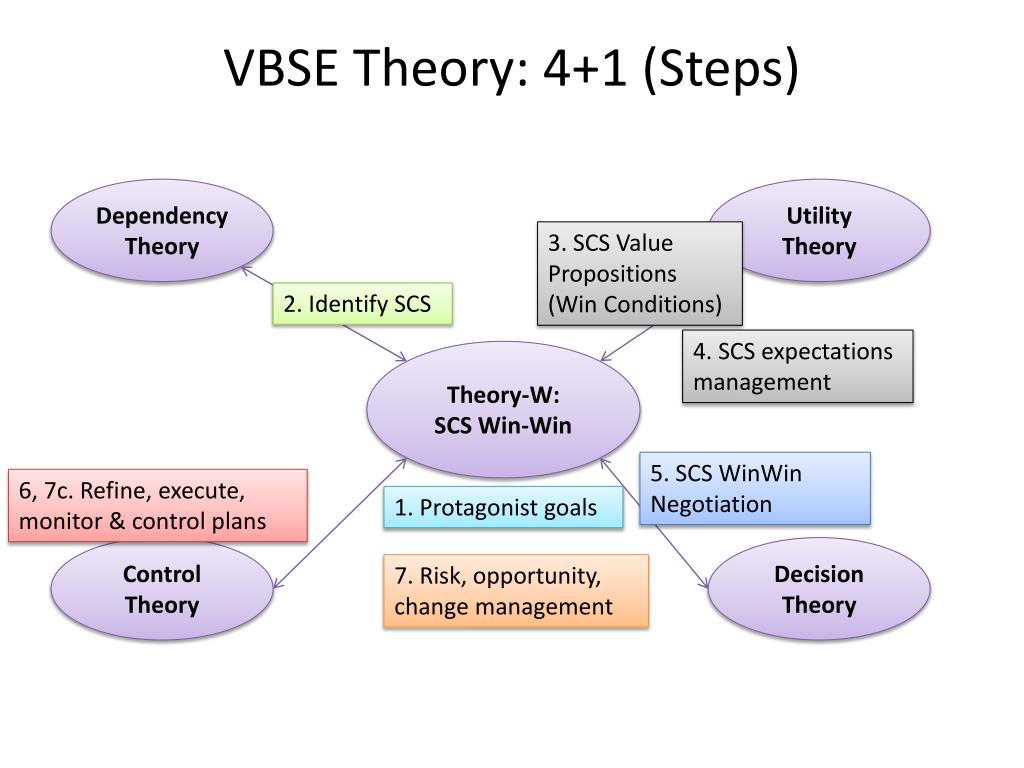 VBSE Theory: 4+1 (Steps)

Dependency Theory

Utility Theory

3. SCS Value Propositions (Win Conditions)

2. Identify SCS

4. SCS expectations management

Theory-W: SCS Win-Win

5. SCS WinWin Negotiation

6, 7c. Refine, execute, monitor & control plans

1. Protagonist goals

Control Theory

7. Risk, opportunity, change management

Decision Theory